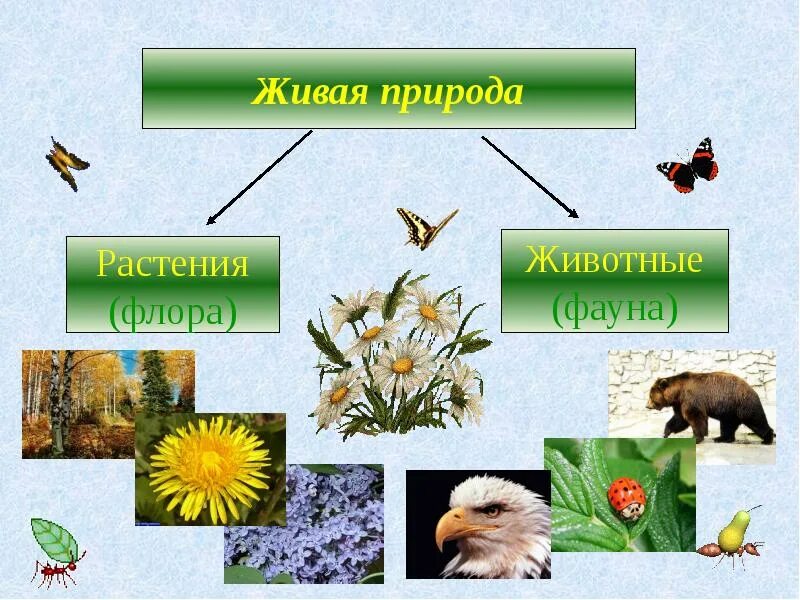 Живая природа

Растения (флора)

Животные (фауна)